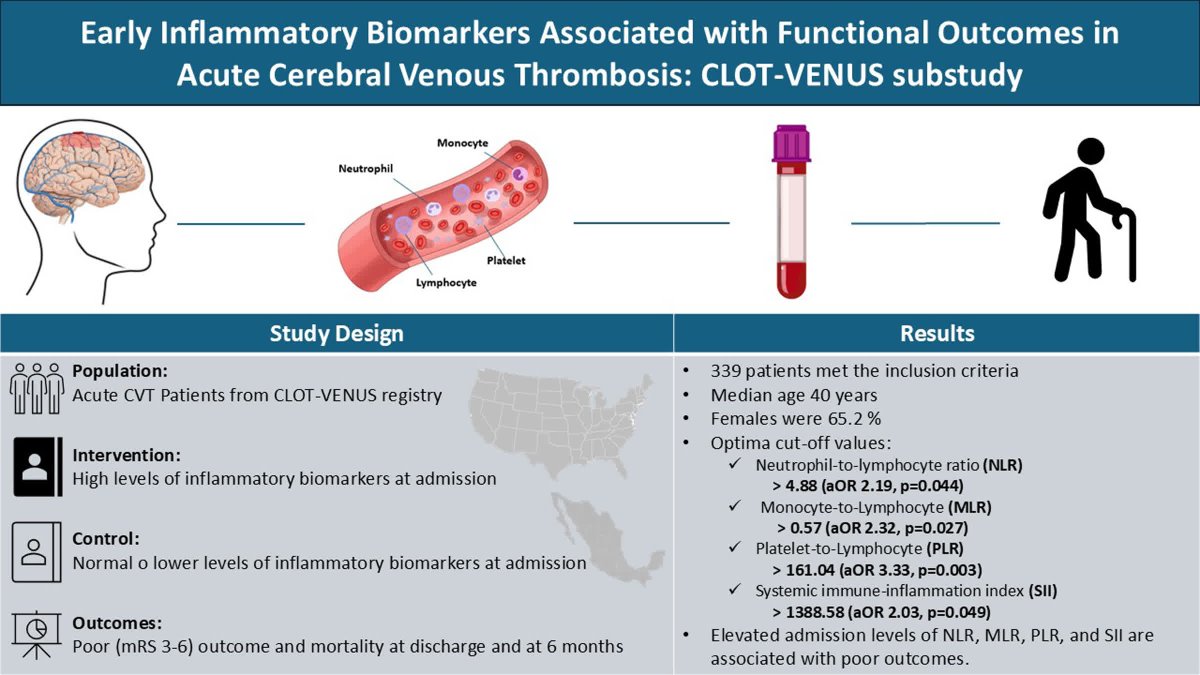 Early Inflammatory Biomarkers Associated with Functional Outcomes in Acute Cerebral Venous Thrombosis: CLOT-VENUS substudy

Monocyte
Neutrophil
Platelet
Lymphocyte

Study Design

Population:
Acute CVT Patients from CLOT-VENUS registry

Intervention:
High levels of inflammatory biomarkers at admission

Control:
Normal o lower levels of inflammatory biomarkers at admission

Outcomes:
Poor (mRS 3-6) outcome and mortality at discharge and at 6 months

Results

• 339 patients met the inclusion criteria
• Median age 40 years
• Females were 65.2 %
• Optima cut-off values:
✓ Neutrophil-to-lymphocyte ratio (NLR)
> 4.88 (aOR 2.19, p=0.044)
✓ Monocyte-to-Lymphocyte (MLR)
> 0.57 (aOR 2.32, p=0.027)
✓ Platelet-to-Lymphocyte (PLR)
> 161.04 (aOR 3.33, p=0.003)
✓ Systemic immune-inflammation index (SII)
> 1388.58 (aOR 2.03, p=0.049)
• Elevated admission levels of NLR, MLR, PLR, and SII are associated with poor outcomes.